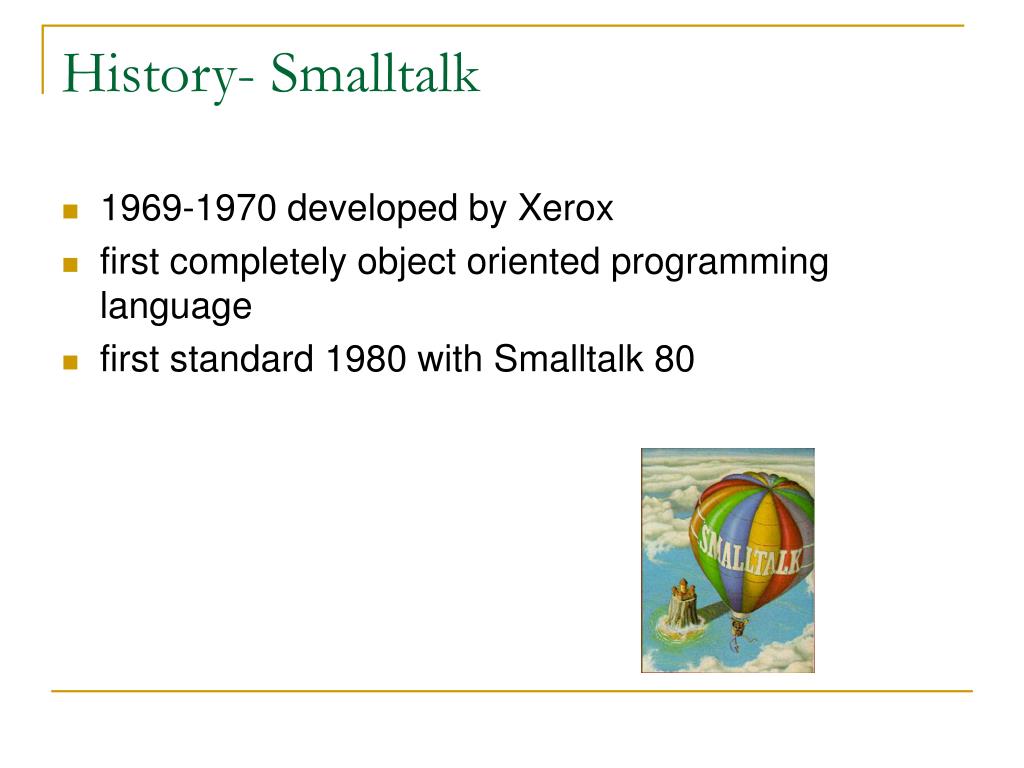 History- Smalltalk

- 1969-1970 developed by Xerox
- first completely object oriented programming language
- first standard 1980 with Smalltalk 80

SMALLTALK